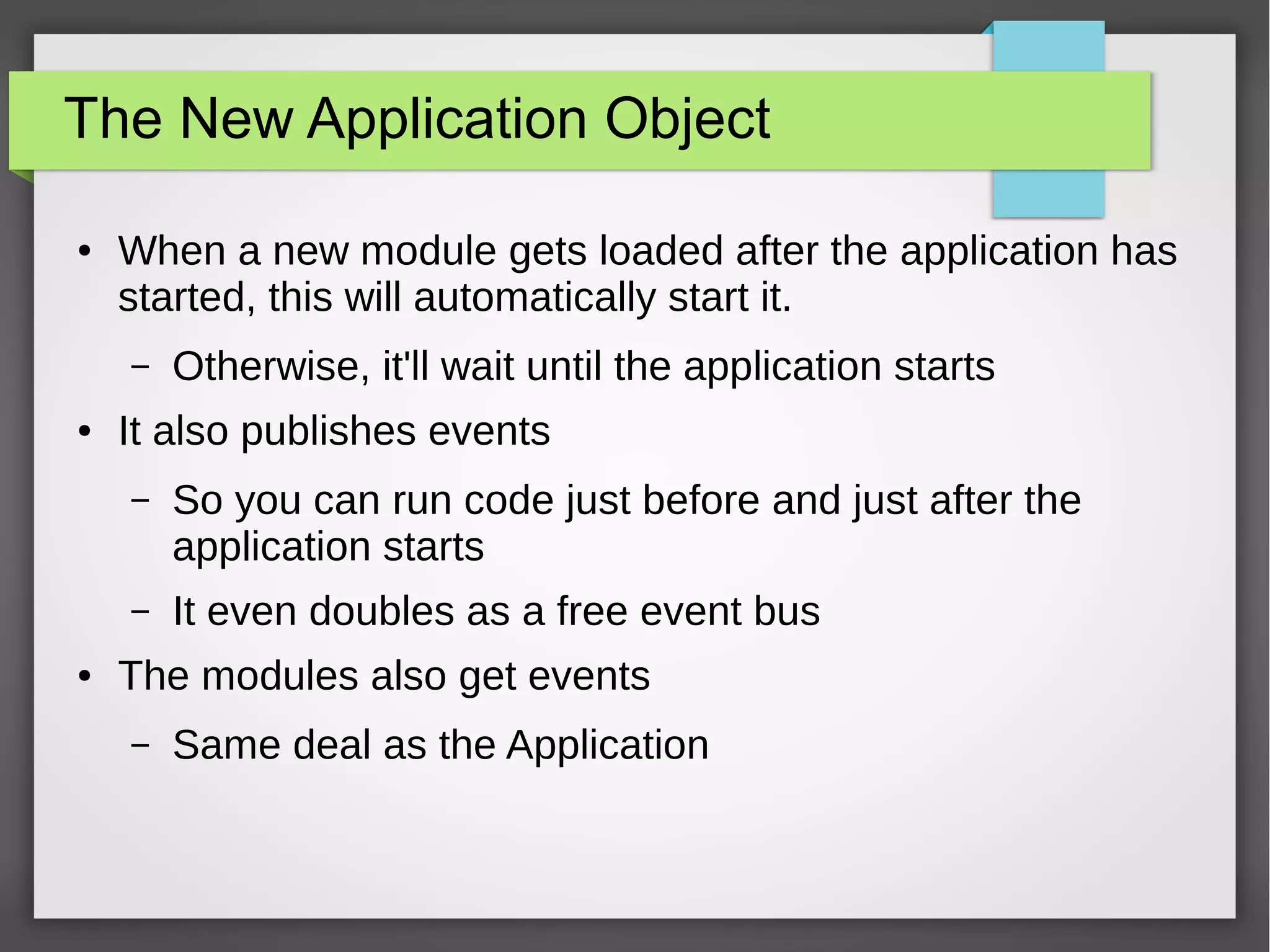 The New Application Object

• When a new module gets loaded after the application has started, this will automatically start it.

– Otherwise, it'll wait until the application starts

• It also publishes events

– So you can run code just before and just after the application starts

– It even doubles as a free event bus

• The modules also get events

– Same deal as the Application